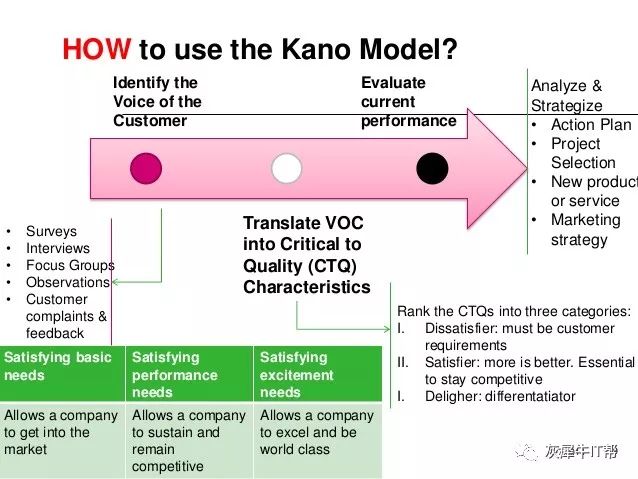 HOW to use the Kano Model?

Identify the Voice of the Customer

Evaluate current performance

Analyze & Strategize
• Action Plan
• Project Selection
• New product or service
• Marketing strategy

• Surveys
• Interviews
• Focus Groups
• Observations
• Customer complaints & feedback

Translate VOC into Critical to Quality (CTQ) Characteristics

Rank the CTQs into three categories:
I. Dissatisfier: must be customer requirements
II. Satisfier: more is better. Essential to stay competitive
I. Deligher: differentatiator

| Satisfying basic needs | Satisfying performance needs | Satisfying excitement needs |
|---|---|---|
| Allows a company to get into the market | Allows a company to sustain and remain competitive | Allows a company to excel and be world class |

灰犀牛IT帮